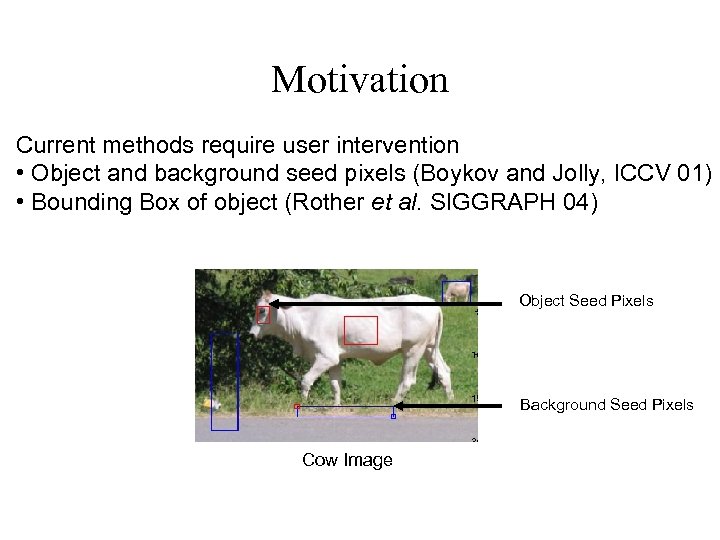 Motivation

Current methods require user intervention
• Object and background seed pixels (Boykov and Jolly, ICCV 01)
• Bounding Box of object (Rother et al. SIGGRAPH 04)

Object Seed Pixels

Background Seed Pixels

Cow Image